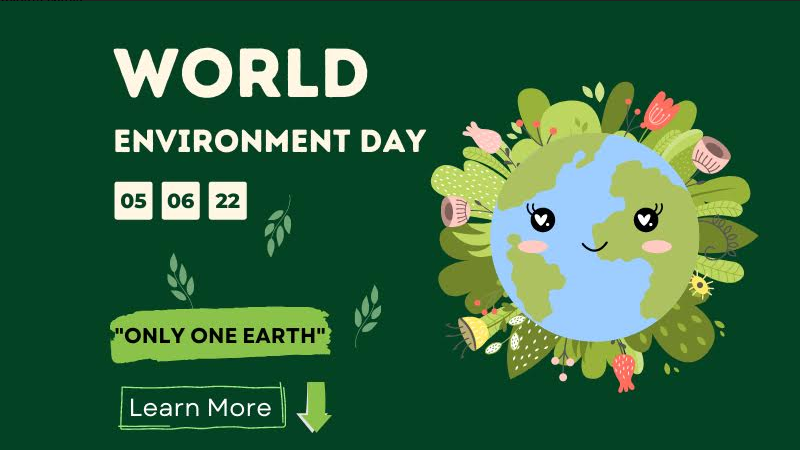 WORLD

ENVIRONMENT DAY

05 06 22

"ONLY ONE EARTH"

Learn More